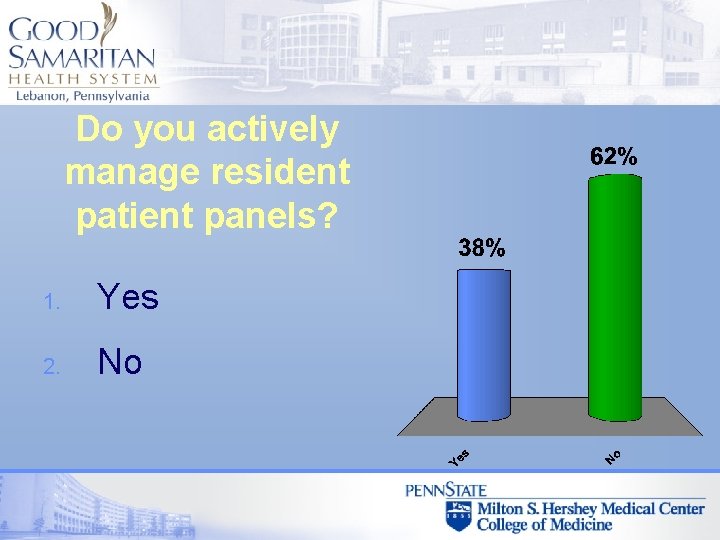 GOOD SAMARITAN HEALTH SYSTEM
Lebanon, Pennsylvania

Do you actively manage resident patient panels?

1. Yes
2. No

38%
62%
Yes
No

PENNSTATE
1855
Milton S. Hershey Medical Center
College of Medicine